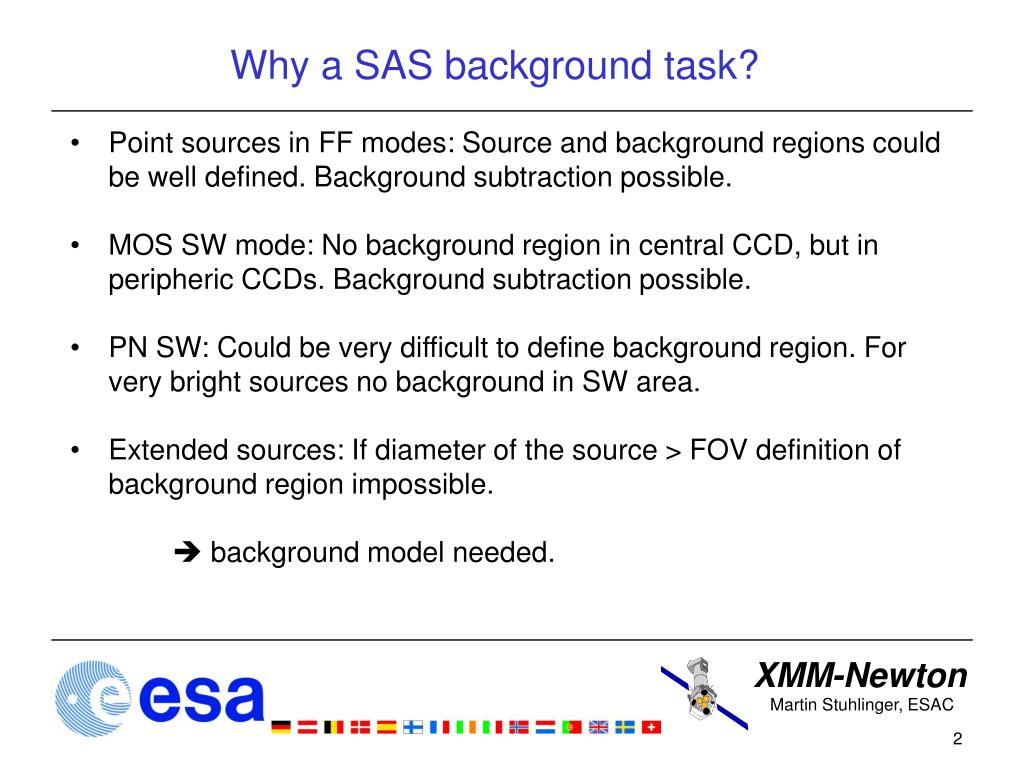 Why a SAS background task?

• Point sources in FF modes: Source and background regions could be well defined. Background subtraction possible.

• MOS SW mode: No background region in central CCD, but in peripheric CCDs. Background subtraction possible.

• PN SW: Could be very difficult to define background region. For very bright sources no background in SW area.

• Extended sources: If diameter of the source > FOV definition of background region impossible.

➔ background model needed.

esa

XMM-Newton
Martin Stuhlinger, ESAC

2